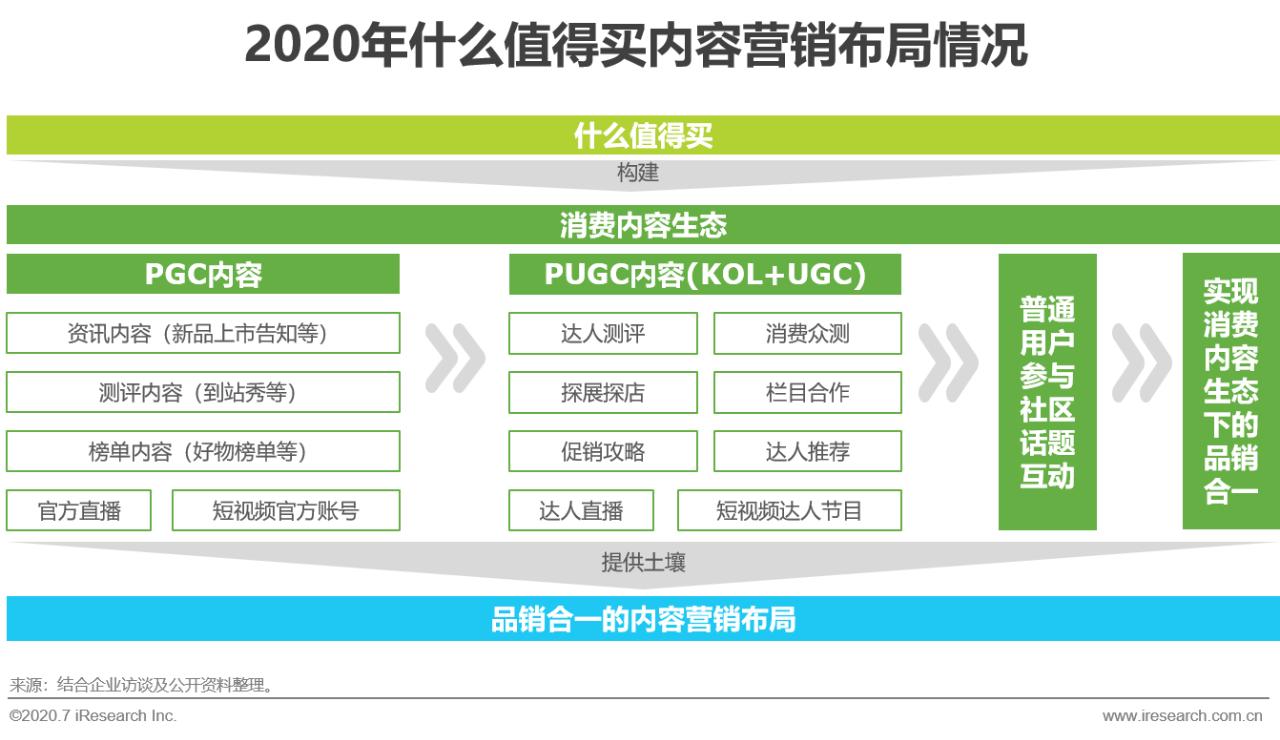 2020年什么值得买内容营销布局情况

什么值得买

构建

消费内容生态

PGC内容

资讯内容（新品上市告知等）

测评内容（到站秀等）

榜单内容（好物榜单等）

官方直播

短视频官方账号

PUGC内容(KOL+UGC)

达人测评

消费众测

探展探店

栏目合作

促销攻略

达人推荐

达人直播

短视频达人节目

普通用户参与社区话题互动

实现消费内容生态下的品销合一

提供土壤

品销合一的内容营销布局

来源：结合企业访谈及公开资料整理。

©2020.7 iResearch Inc.

www.iresearch.com.cn